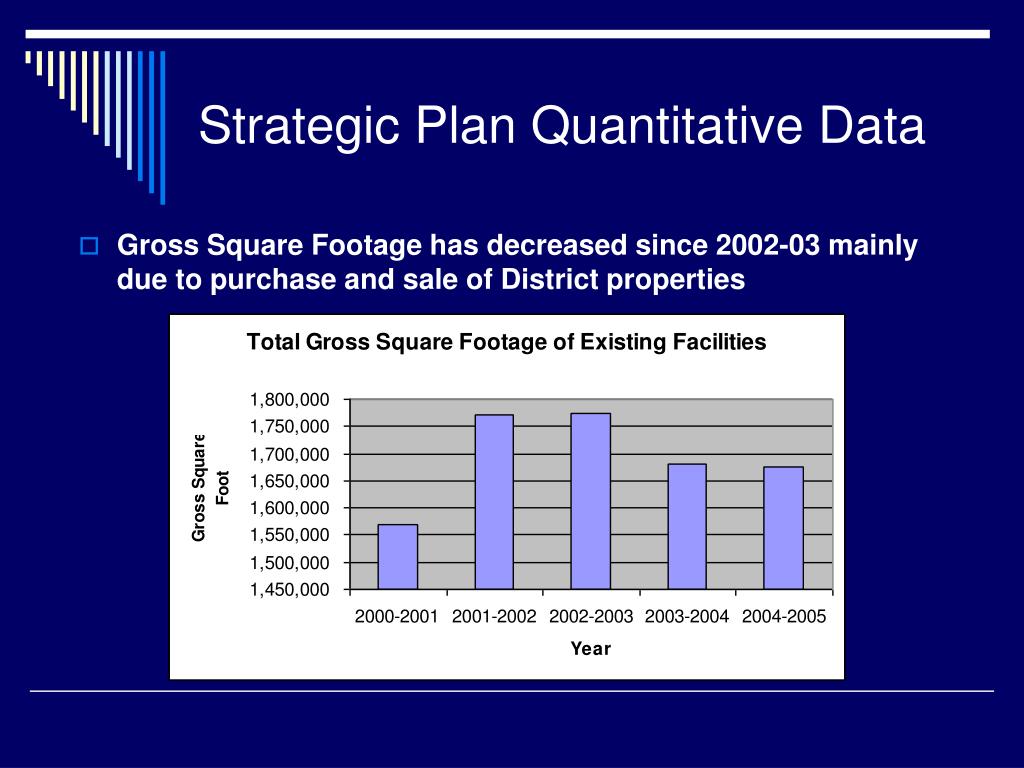 Strategic Plan Quantitative Data

Gross Square Footage has decreased since 2002-03 mainly due to purchase and sale of District properties

Total Gross Square Footage of Existing Facilities

Gross Square Foot

1,800,000
1,750,000
1,700,000
1,650,000
1,600,000
1,550,000
1,500,000
1,450,000

2000-2001 2001-2002 2002-2003 2003-2004 2004-2005

Year